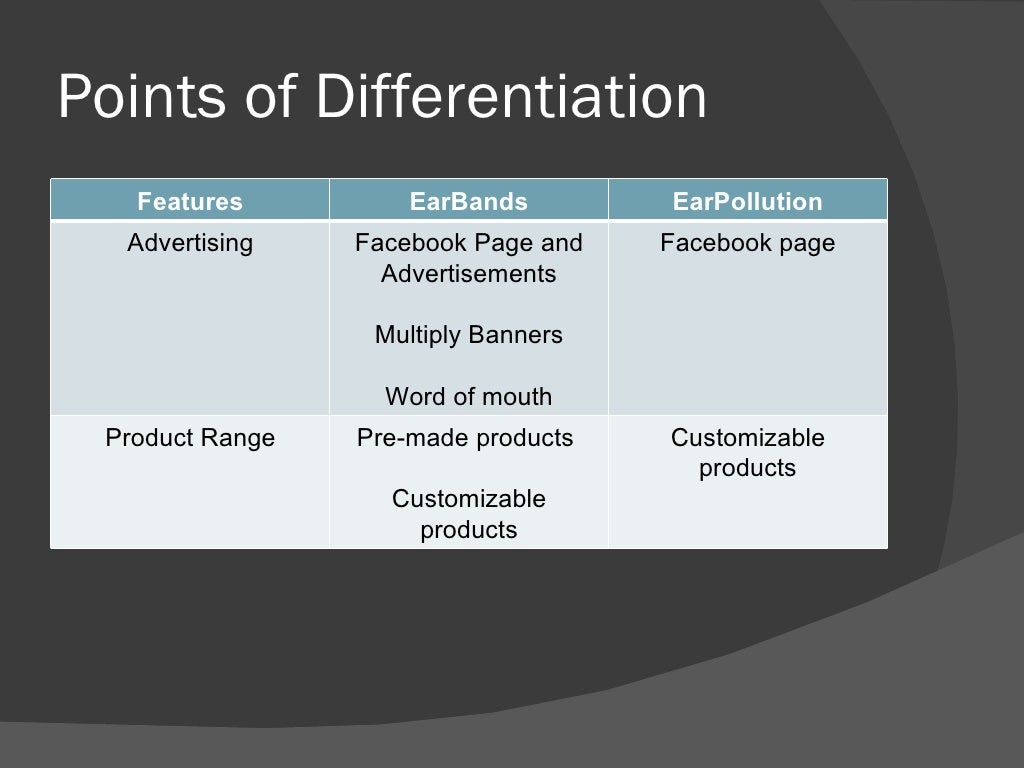 Points of Differentiation

| Features | EarBands | EarPollution |
|---|---|---|
| Advertising | Facebook Page and Advertisements<br><br>Multiply Banners<br><br>Word of mouth | Facebook page |
| Product Range | Pre-made products<br><br>Customizable products | Customizable products |